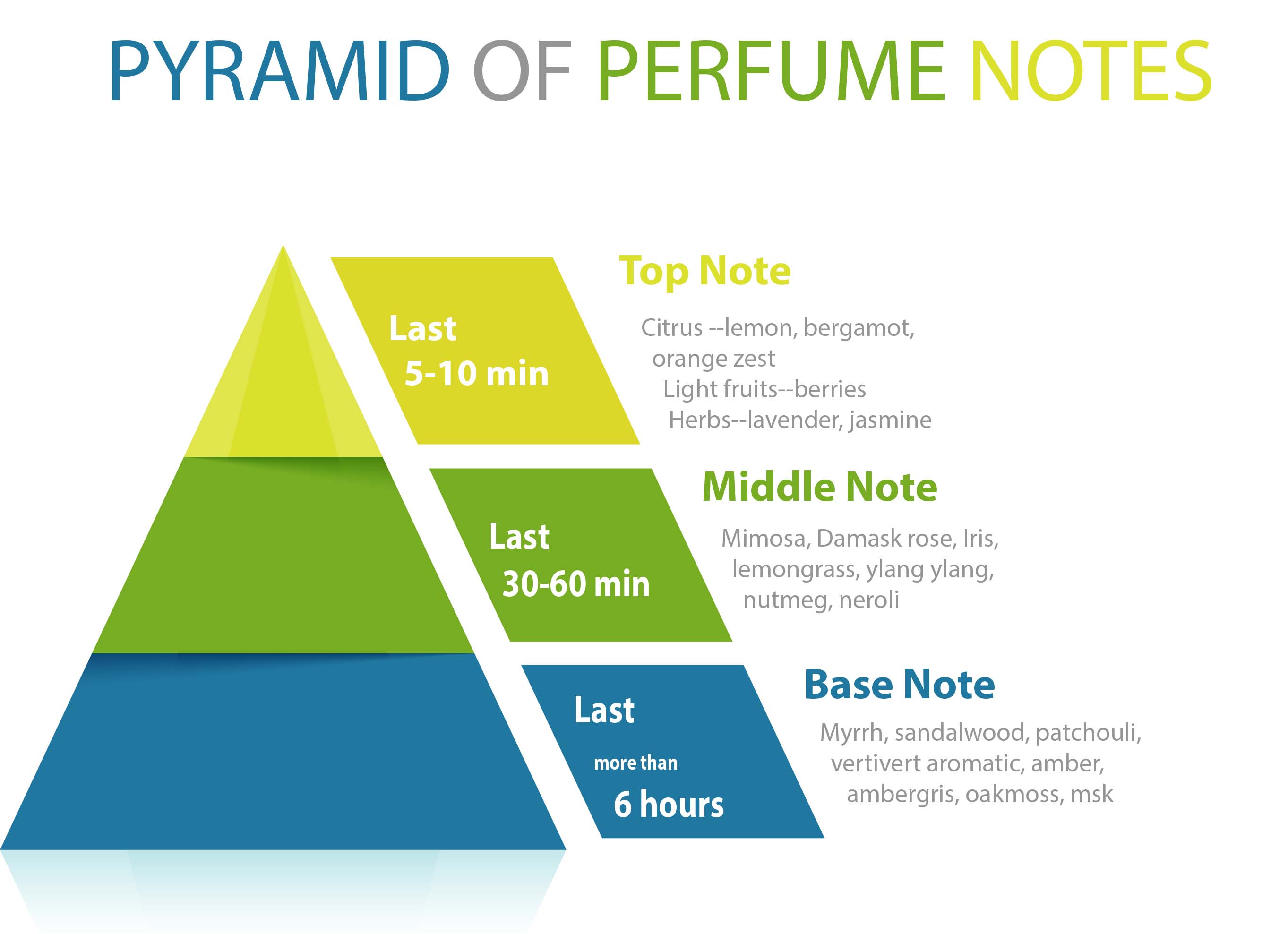 PYRAMID OF PERFUME NOTES

Last
5-10 min

Top Note

Citrus --lemon, bergamot, orange zest
Light fruits--berries
Herbs--lavender, jasmine

Last
30-60 min

Middle Note

Mimosa, Damask rose, Iris, lemongrass, ylang ylang, nutmeg, neroli

Last
more than
6 hours

Base Note

Myrrh, sandalwood, patchouli, vertivert aromatic, amber, ambergris, oakmoss, msk